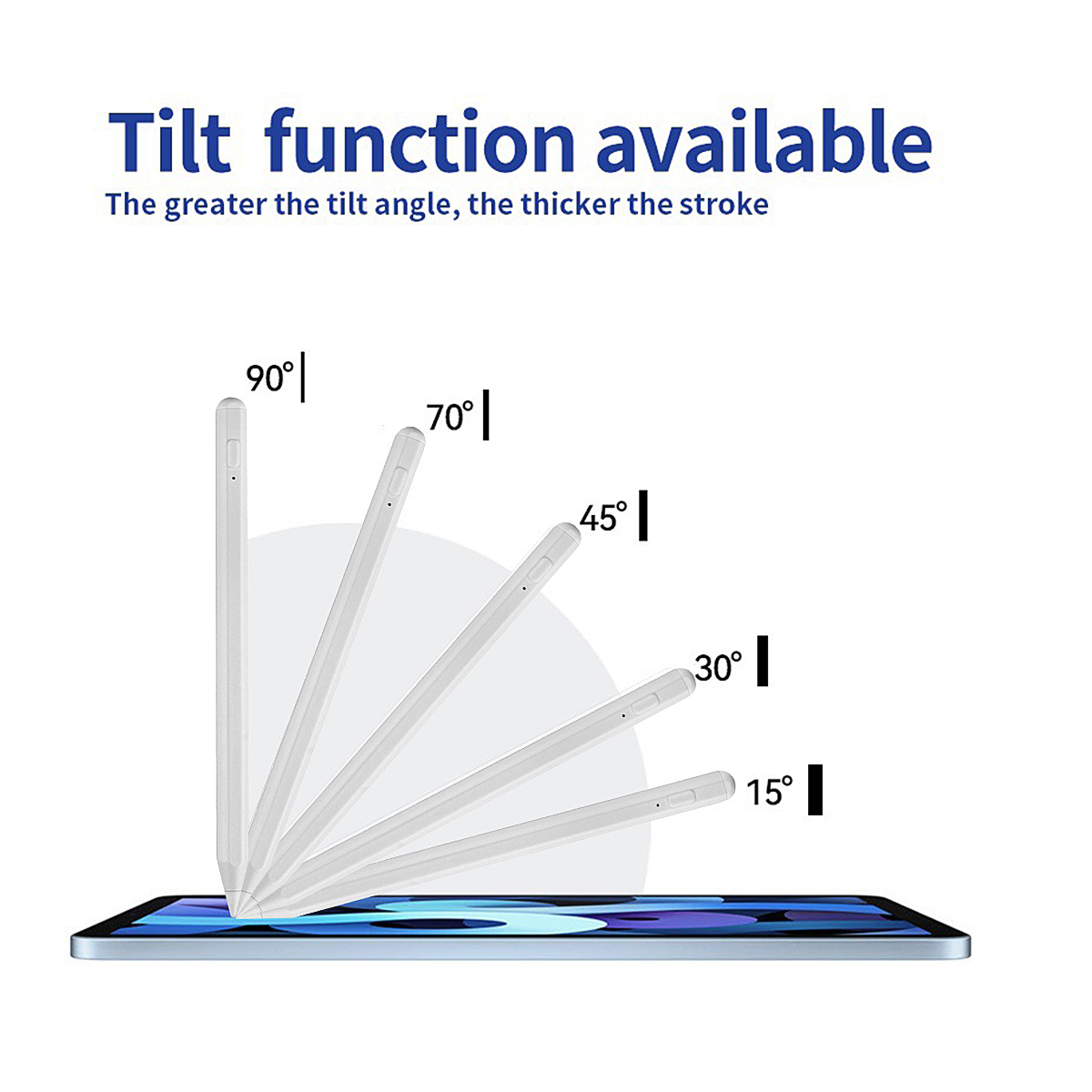 Tilt function available

The greater the tilt angle, the thicker the stroke

90°

70°

45°

30°

15°